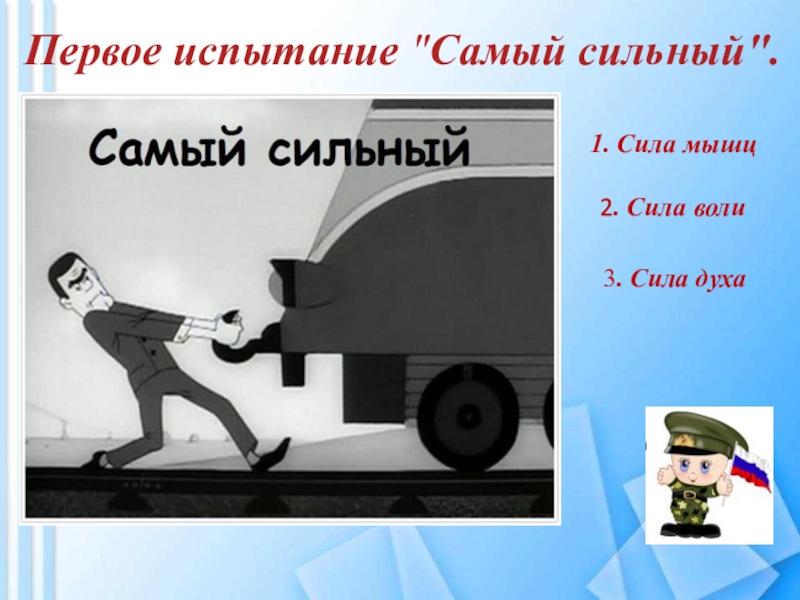 Первое испытание "Самый сильный".

Самый сильный

1. Сила мышц

2. Сила воли

3. Сила духа